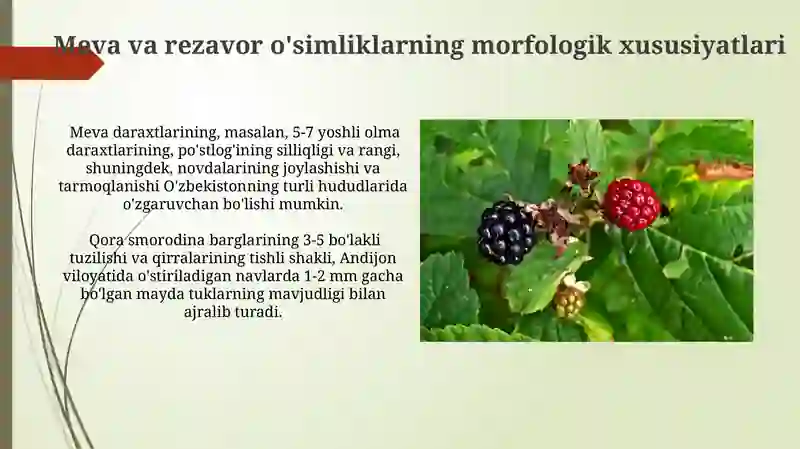 Meva va rezavor o'simliklarning morfologik xususiyatlari

Meva daraxtlarining, masalan, 5-7 yoshli olma daraxtlarining, po'stlog'ining silliqligi va rangi, shuningdek, novdalarining joylashishi va tarmoqlanishi O'zbekistonning turli hududlarida o'zgaruvchan bo'lishi mumkin.

Qora smorodina barglarining 3-5 bo'lakli tuzilishi va qirralarining tishli shakli, Andijon viloyatida o'stiriladigan navlarda 1-2 mm gacha bo'lgan mayda tuklarning mavjudligi bilan ajralib turadi.